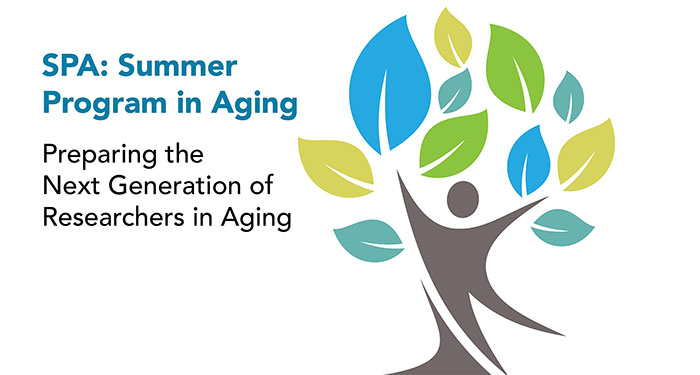 SPA: Summer Program in Aging

Preparing the Next Generation of Researchers in Aging